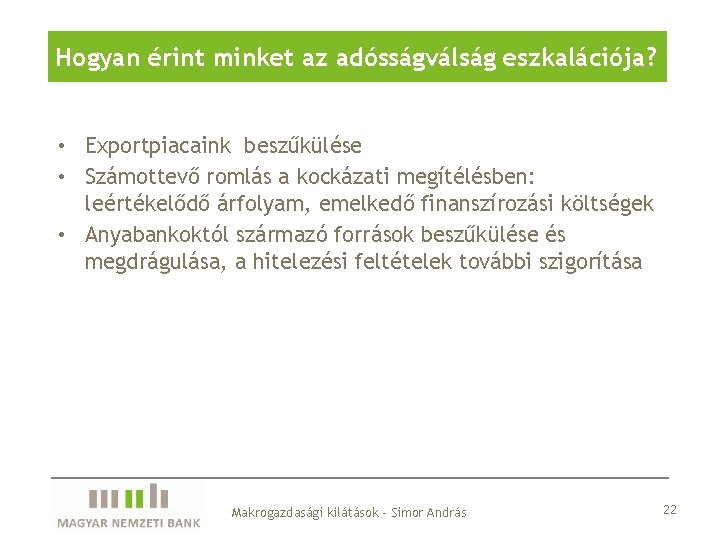 Hogyan érint minket az adósságválság eszkalációja?

• Exportpiacaink beszűkülése
• Számottevő romlás a kockázati megítélésben: leértékelődő árfolyam, emelkedő finanszírozási költségek
• Anyabankoktól származó források beszűkülése és megdrágulása, a hitelezési feltételek további szigorítása

MAGYAR NEMZETI BANK

Makrogazdasági kilátások - Simor András

22